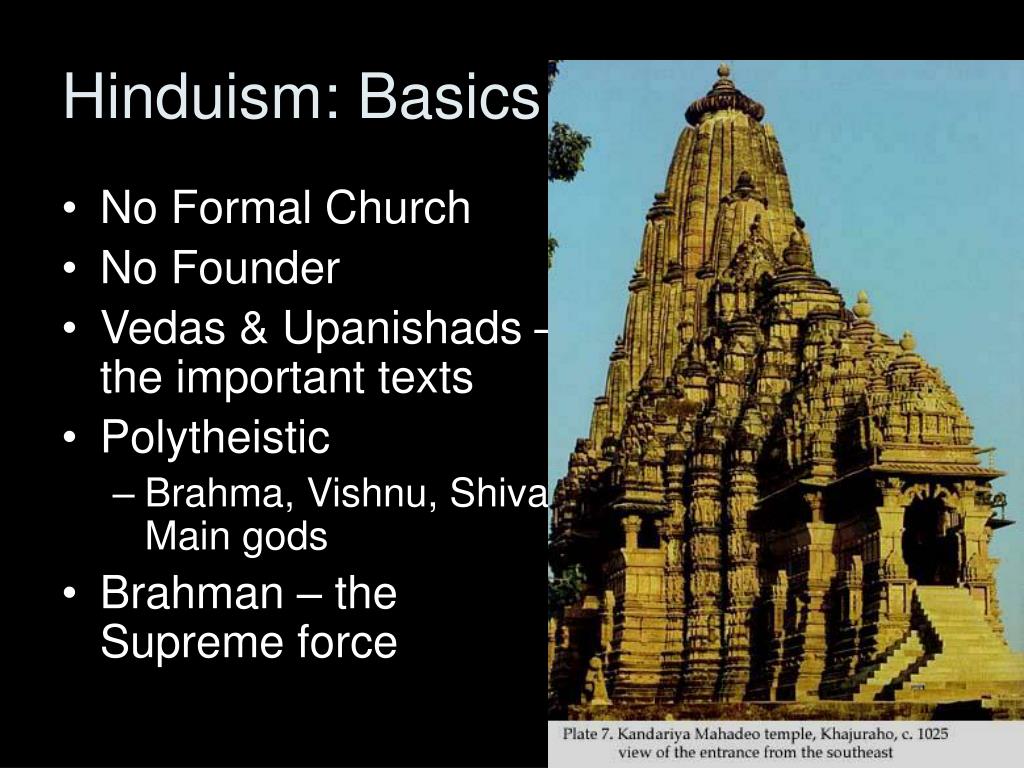 Hinduism: Basics

• No Formal Church
• No Founder
• Vedas & Upanishads – the important texts
• Polytheistic
– Brahma, Vishnu, Shiva Main gods
• Brahman – the Supreme force

Plate 7. Kandariya Mahadeo temple, Khajuraho, c. 1025
view of the entrance from the southeast